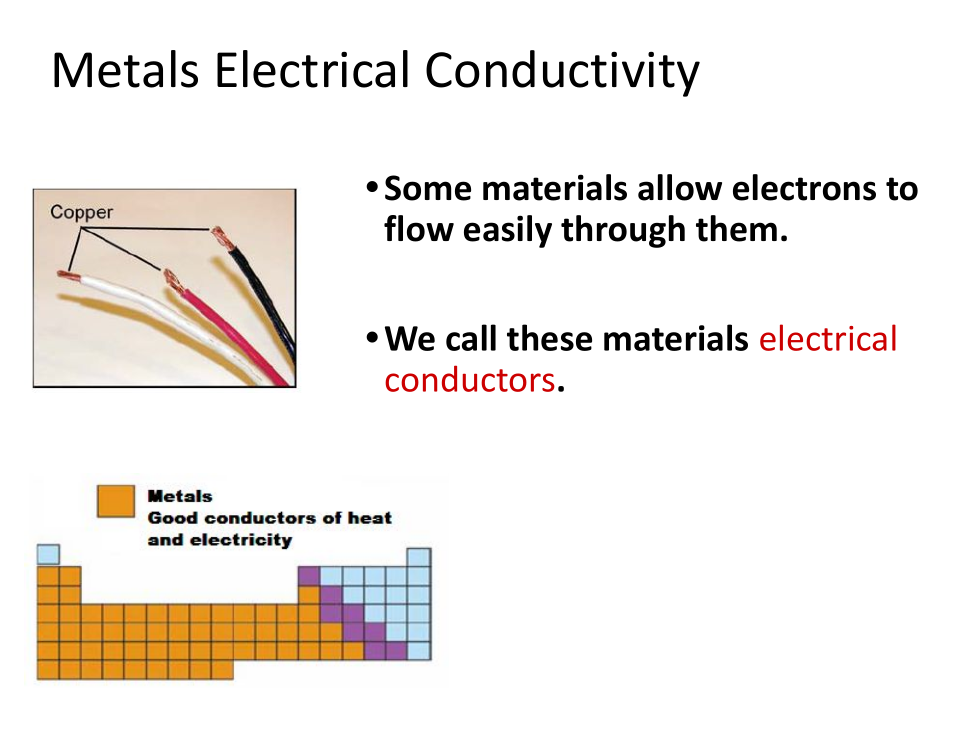 Metals Electrical Conductivity

Copper

• Some materials allow electrons to flow easily through them.

• We call these materials electrical conductors.

Metals
Good conductors of heat and electricity